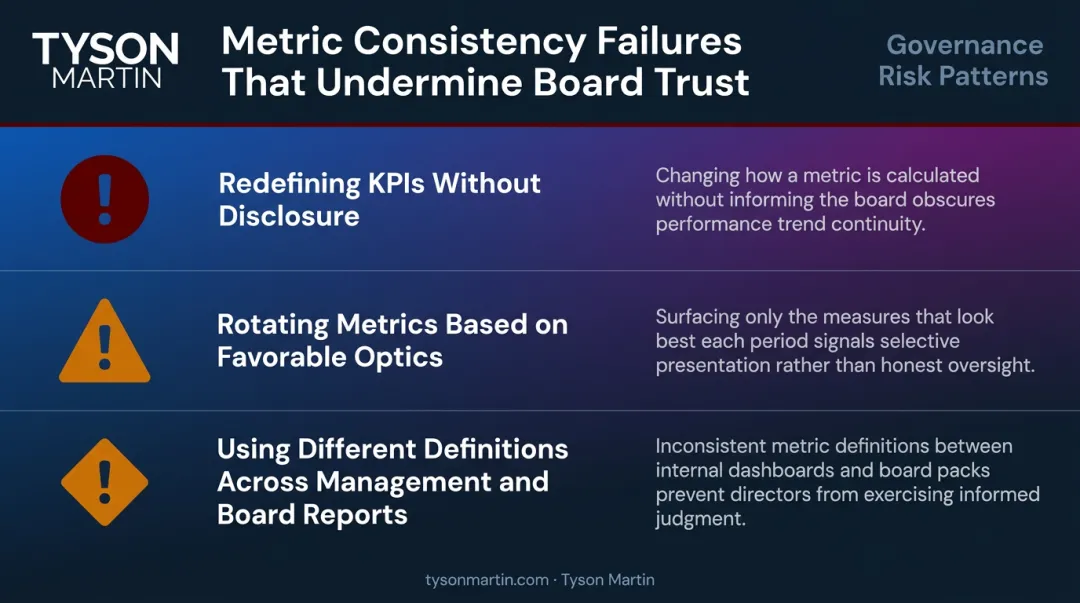 TYSON
MARTIN

Metric Consistency Failures That Undermine Board Trust

Governance Risk Patterns

!

Redefining KPIs Without Disclosure

Changing how a metric is calculated without informing the board obscures performance trend continuity.

!

Rotating Metrics Based on Favorable Optics

Surfacing only the measures that look best each period signals selective presentation rather than honest oversight.

!

Using Different Definitions Across Management and Board Reports

Inconsistent metric definitions between internal dashboards and board packs prevent directors from exercising informed judgment.

tysonmartin.com · Tyson Martin